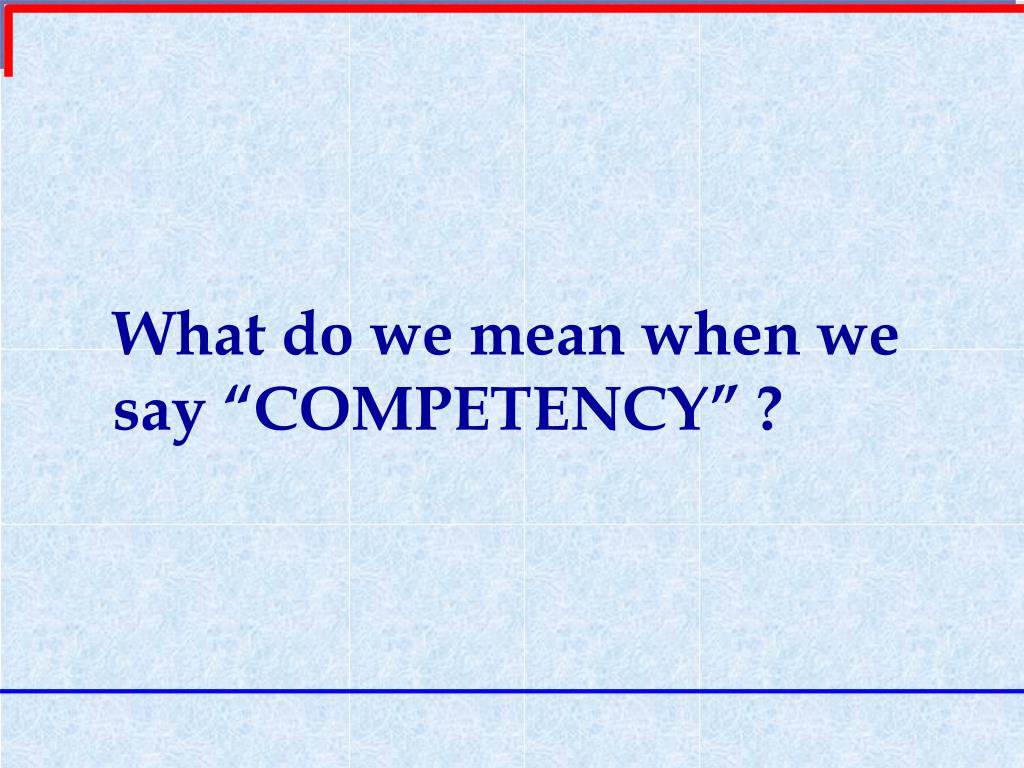 What do we mean when we say “COMPETENCY” ?